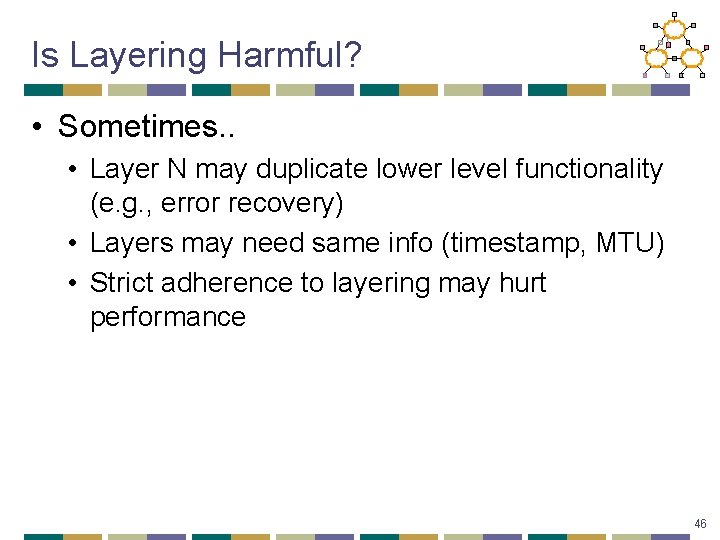 Is Layering Harmful?

• Sometimes..
  • Layer N may duplicate lower level functionality (e.g., error recovery)
  • Layers may need same info (timestamp, MTU)
  • Strict adherence to layering may hurt performance

46